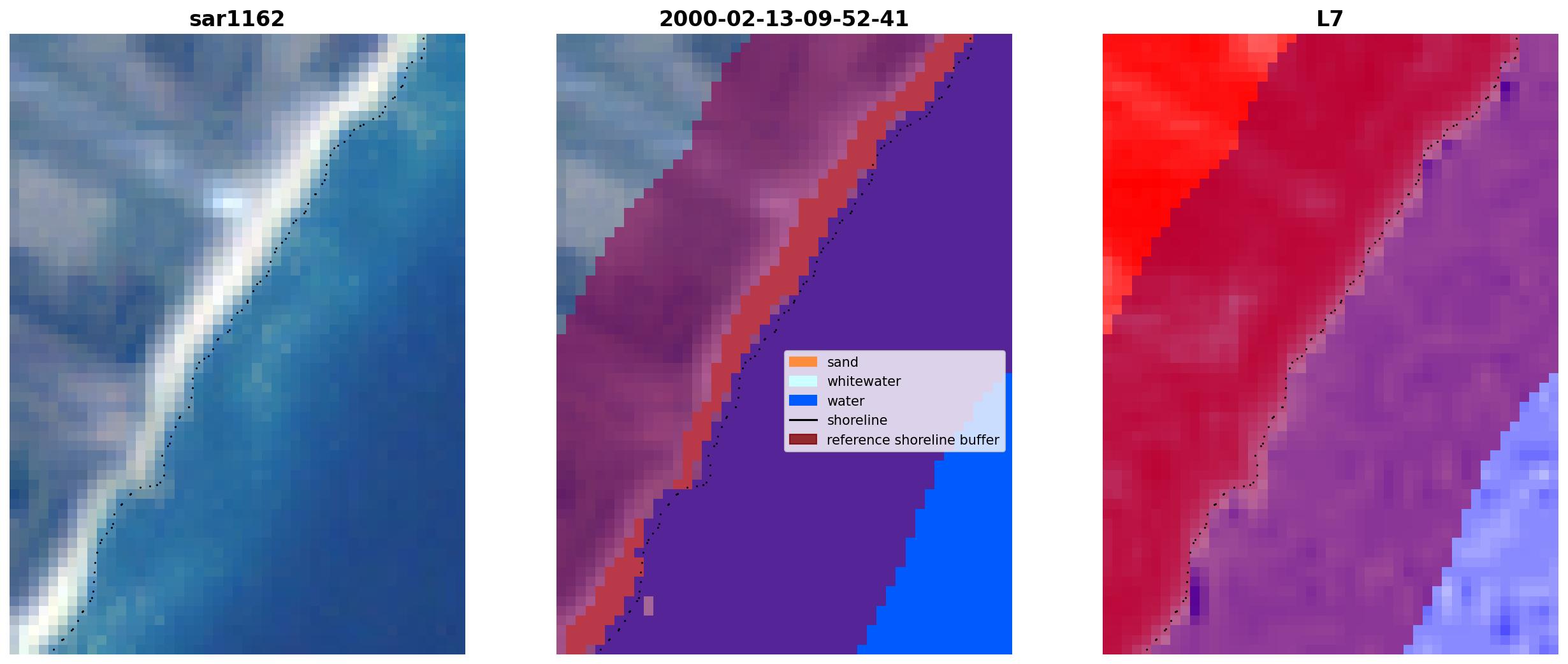 sar1162

2000-02-13-09-52-41

sand
whitewater
water
shoreline
reference shoreline buffer

L7